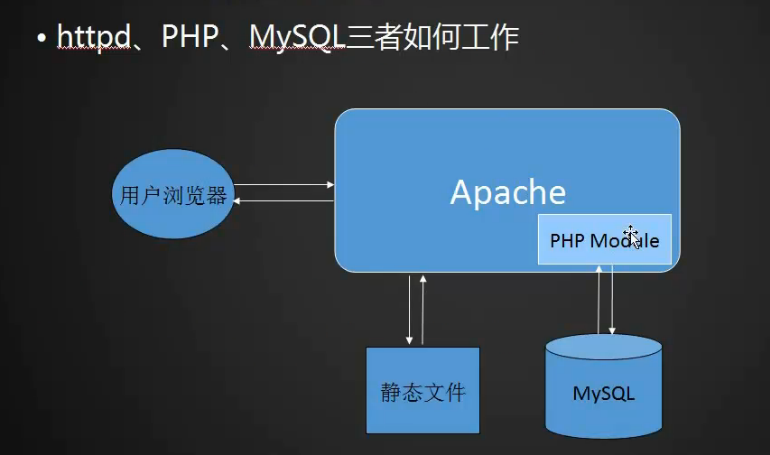 • httpd、PHP、MySQL三者如何工作

用户浏览器

Apache

PHP Module

静态文件

MySQL